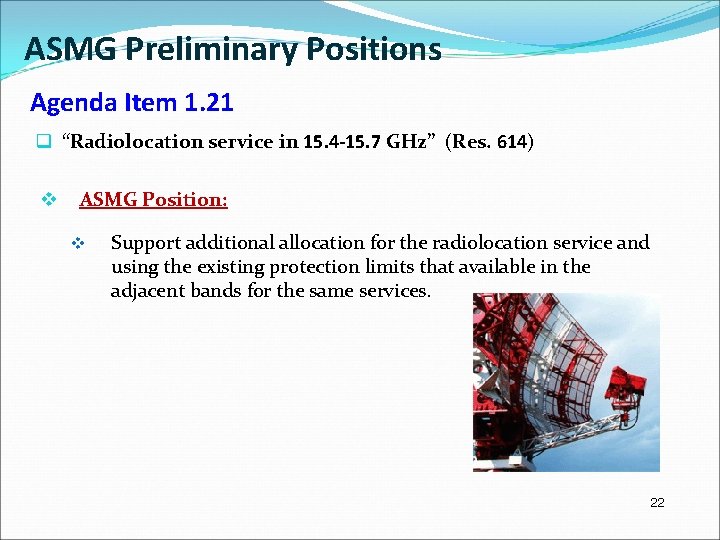 ASMG Preliminary Positions

Agenda Item 1.21

“Radiolocation service in 15.4-15.7 GHz” (Res. 614)

ASMG Position:

Support additional allocation for the radiolocation service and using the existing protection limits that available in the adjacent bands for the same services.

22